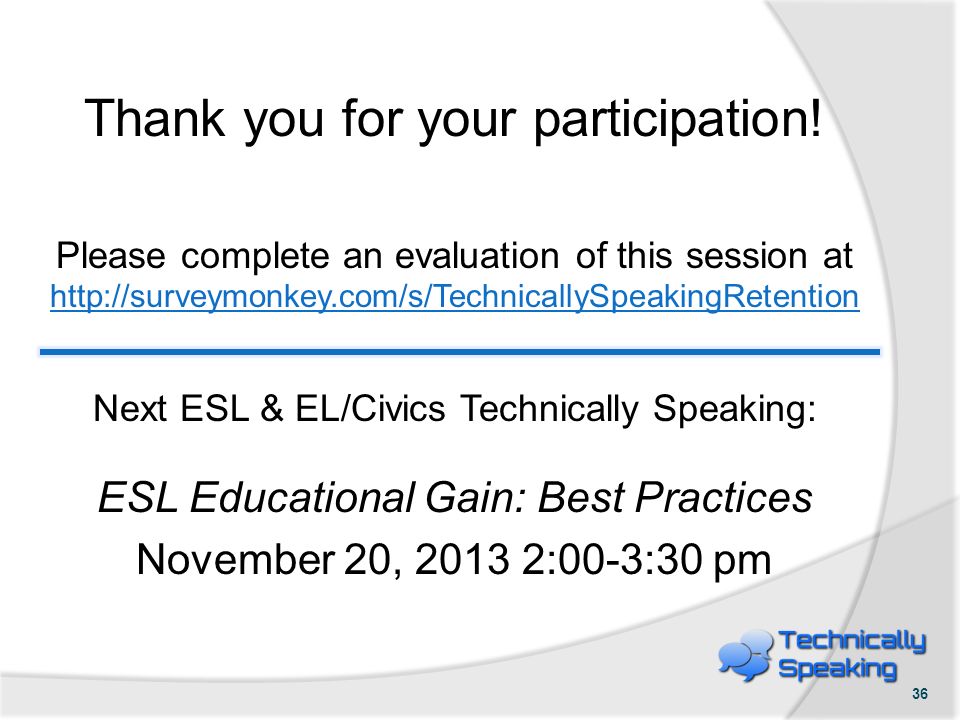 Thank you for your participation!

Please complete an evaluation of this session at http://surveymonkey.com/s/TechnicallySpeakingRetention

Next ESL & EL/Civics Technically Speaking:

ESL Educational Gain: Best Practices
November 20, 2013 2:00-3:30 pm

Technically Speaking

36